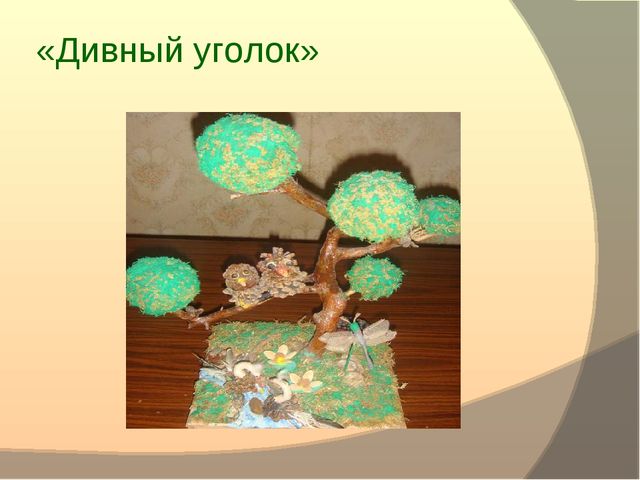 «Дивный уголок»